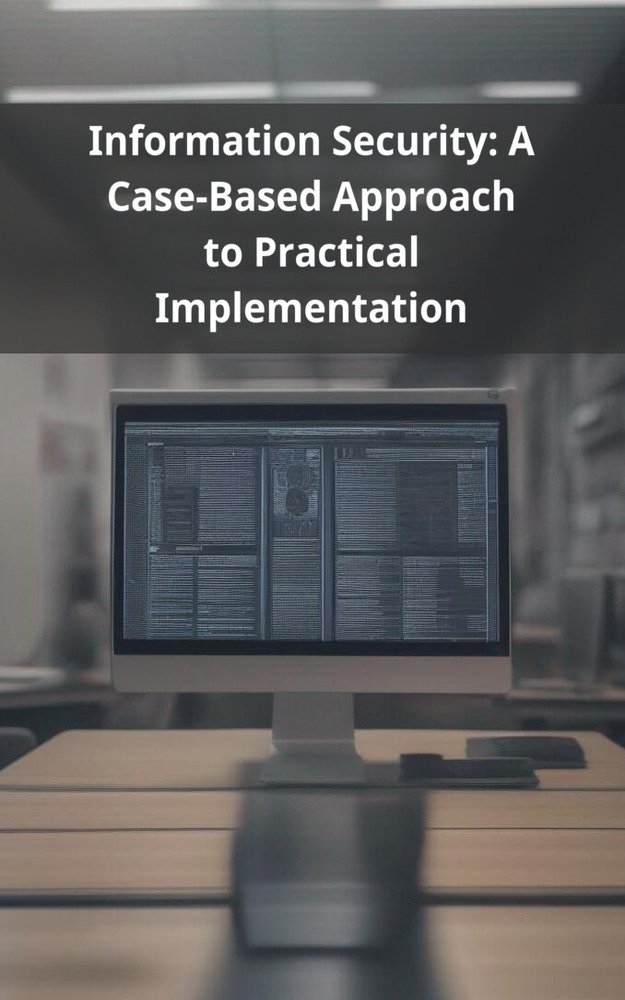 Information Security: A Case-Based Approach to Practical Implementation